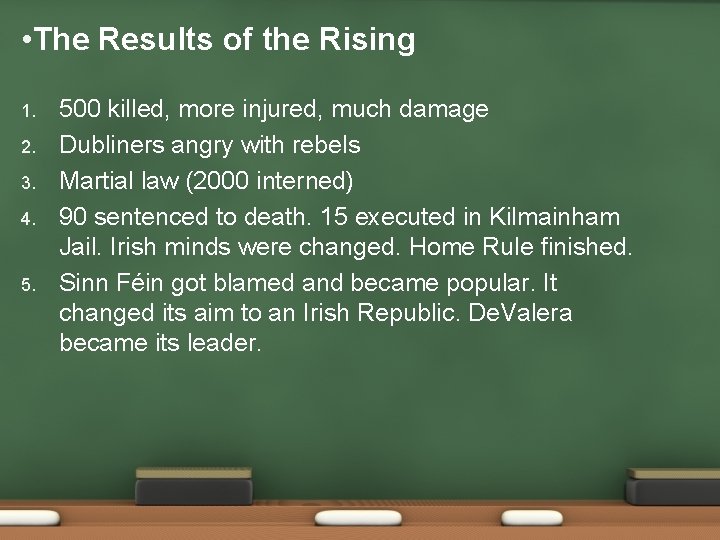 •The Results of the Rising

1. 500 killed, more injured, much damage
2. Dubliners angry with rebels
3. Martial law (2000 interned)
4. 90 sentenced to death. 15 executed in Kilmainham Jail. Irish minds were changed. Home Rule finished.
5. Sinn Féin got blamed and became popular. It changed its aim to an Irish Republic. DeValera became its leader.